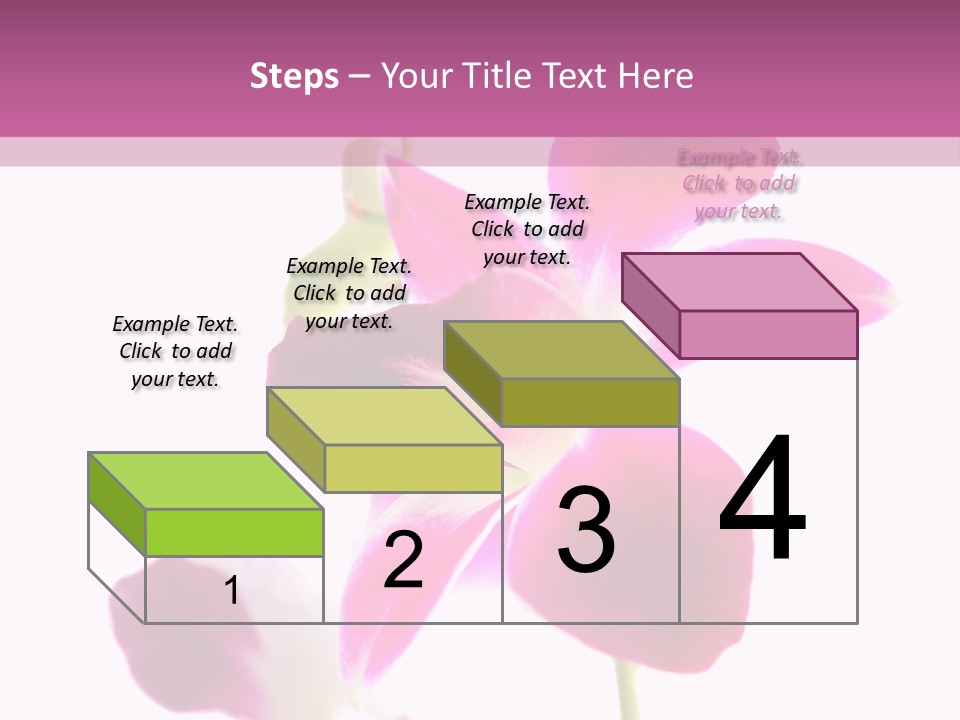 Steps – Your Title Text Here

Example Text. Click to add your text.

Example Text. Click to add your text.

Example Text. Click to add your text.

Example Text. Click to add your text.

1

2

3

4